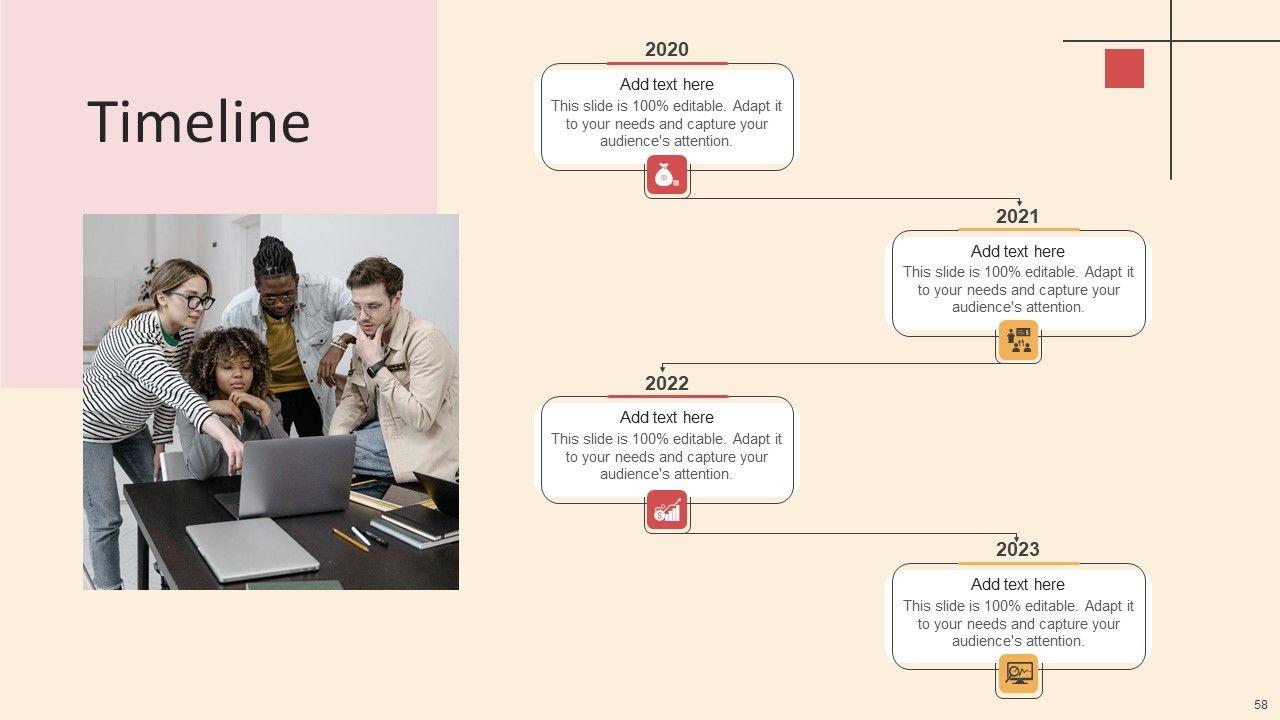 Timeline

2020

Add text here

This slide is 100% editable. Adapt it to your needs and capture your audience's attention.

2021

Add text here

This slide is 100% editable. Adapt it to your needs and capture your audience's attention.

2022

Add text here

This slide is 100% editable. Adapt it to your needs and capture your audience's attention.

2023

Add text here

This slide is 100% editable. Adapt it to your needs and capture your audience's attention.

58